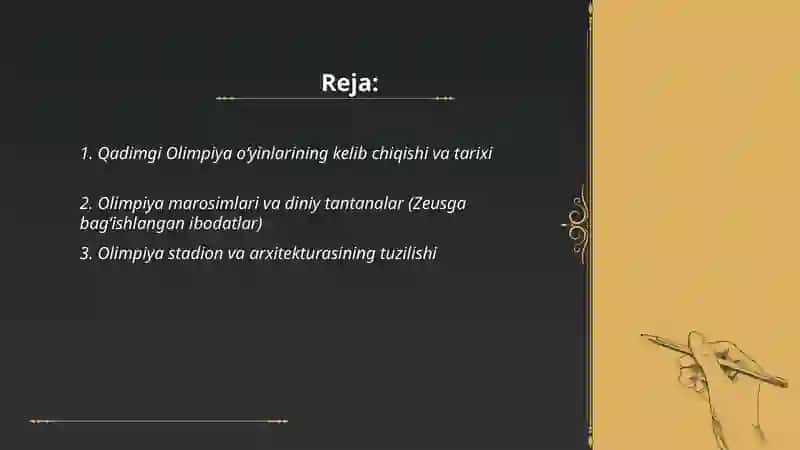 Reja:

1. Qadimgi Olimpiya o'yinlarining kelib chiqishi va tarixi

2. Olimpiya marosimlari va diniy tantanalar (Zeusga bag'ishlangan ibodatlar)

3. Olimpiya stadion va arxitekturasining tuzilishi